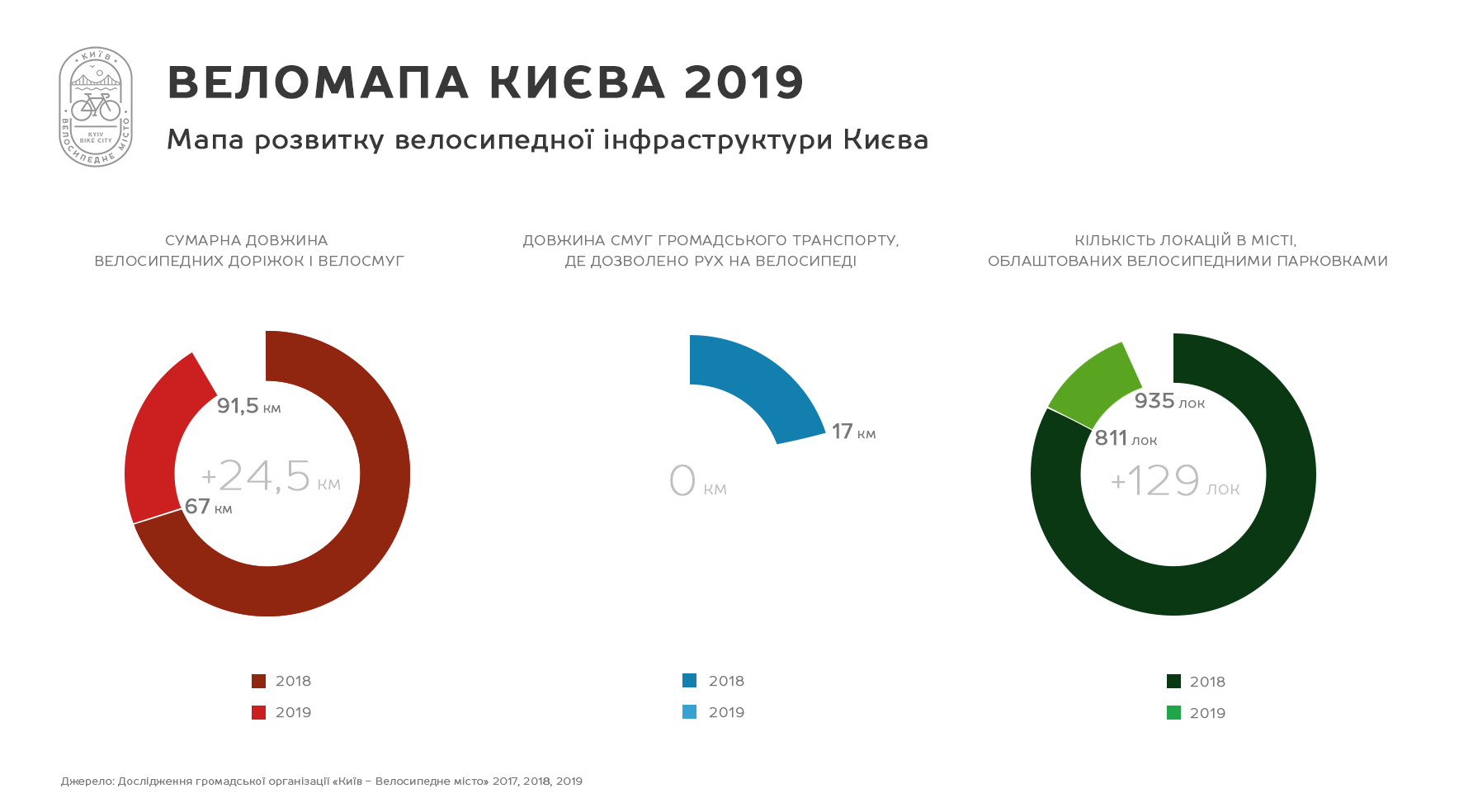 КИЇВ
KYIV BIKE CITY
ВЕЛОСИПЕДНЕ МІСТО

ВЕЛОМАПА КИЄВА 2019

Мапа розвитку велосипедної інфраструктури Києва

СУМАРНА ДОВЖИНА ВЕЛОСИПЕДНИХ ДОРІЖОК І ВЕЛОСМУГ

91,5 км
+24,5 км
67 км

2018
2019

ДОВЖИНА СМУГ ГРОМАДСЬКОГО ТРАНСПОРТУ, ДЕ ДОЗВОЛЕНО РУХ НА ВЕЛОСИПЕДІ

17 км
0 км

2018
2019

КІЛЬКІСТЬ ЛОКАЦІЙ В МІСТІ, ОБЛАШТОВАНИХ ВЕЛОСИПЕДНИМИ ПАРКОВКАМИ

935 лок
811 лок
+129 лок

2018
2019

Джерело: Дослідження громадської організації «Київ – Велосипедне місто» 2017, 2018, 2019